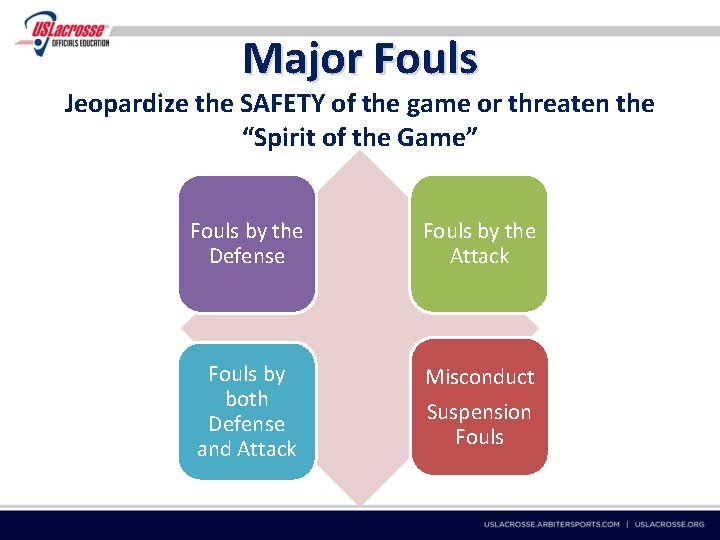 USLacrosse
OFFICIALS EDUCATION

Major Fouls

Jeopardize the SAFETY of the game or threaten the "Spirit of the Game"

Fouls by the Defense

Fouls by the Attack

Fouls by both Defense and Attack

Misconduct

Suspension Fouls

USLACROSSE.ARBITERSPORTS.COM | USLACROSSE.ORG